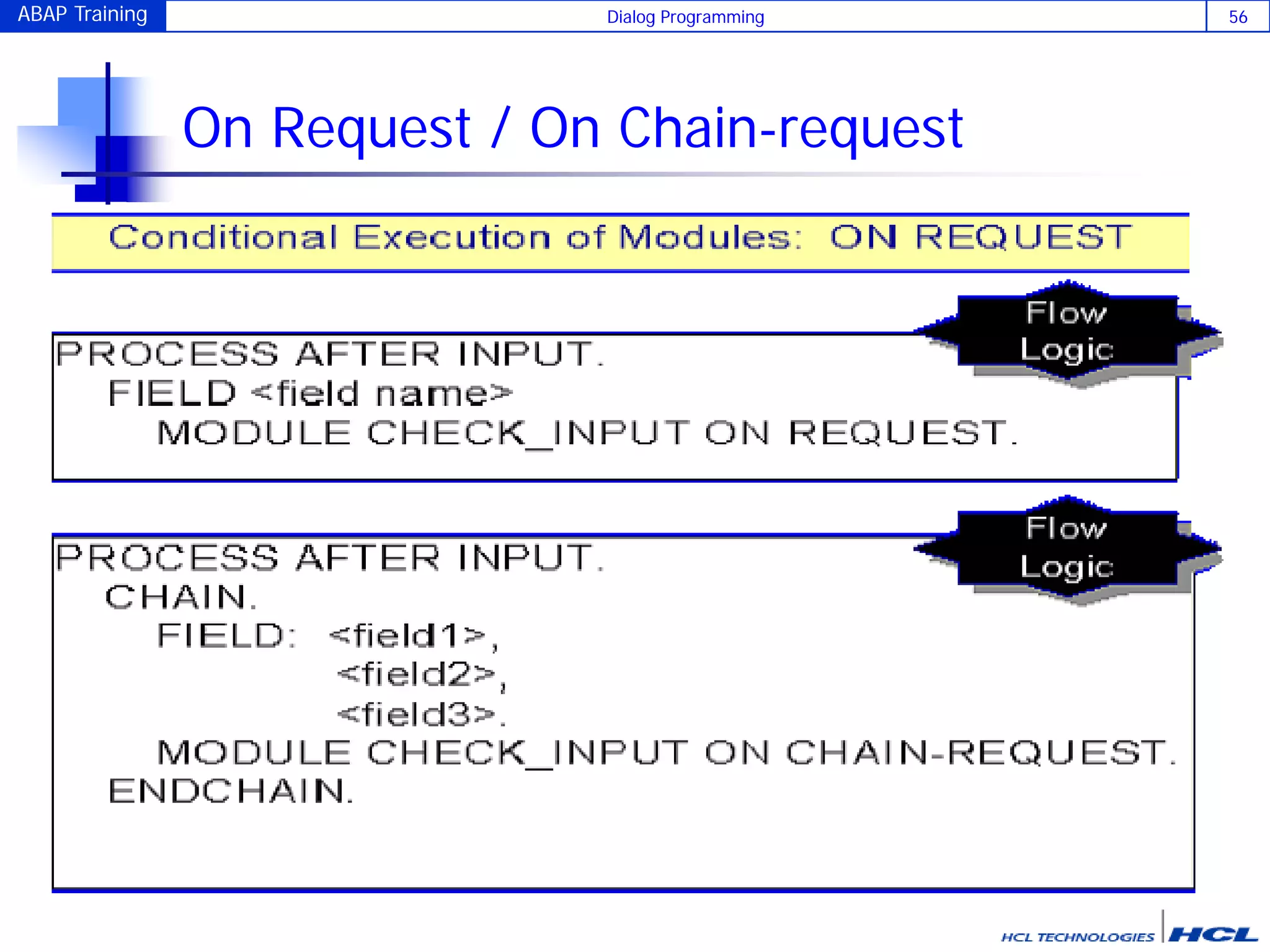 ABAP Training Dialog Programming 56

On Request / On Chain-request

Conditional Execution of Modules: ON REQUEST

Flow Logic

PROCESS AFTER INPUT.
FIELD <field name>
MODULE CHECK_INPUT ON REQUEST.

Flow Logic

PROCESS AFTER INPUT.
CHAIN.
FIELD: <field1>,
<field2>,
<field3>.
MODULE CHECK_INPUT ON CHAIN-REQUEST.
ENDCHAIN.

HCL TECHNOLOGIES HCL